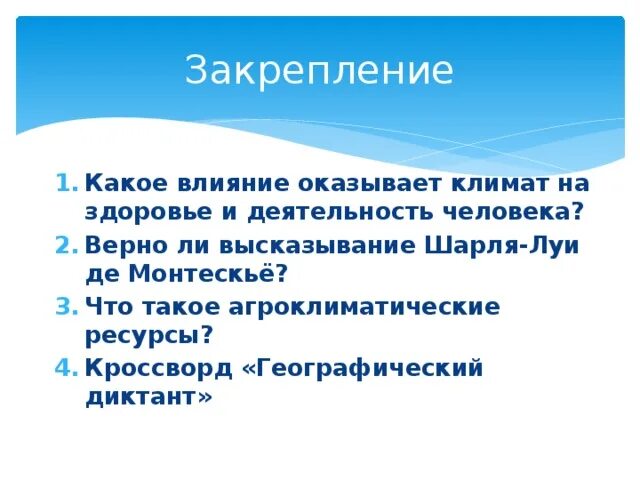 Закрепление

1. Какое влияние оказывает климат на здоровье и деятельность человека?
2. Верно ли высказывание Шарля-Луи де Монтескьё?
3. Что такое агроклиматические ресурсы?
4. Кроссворд «Географический диктант»